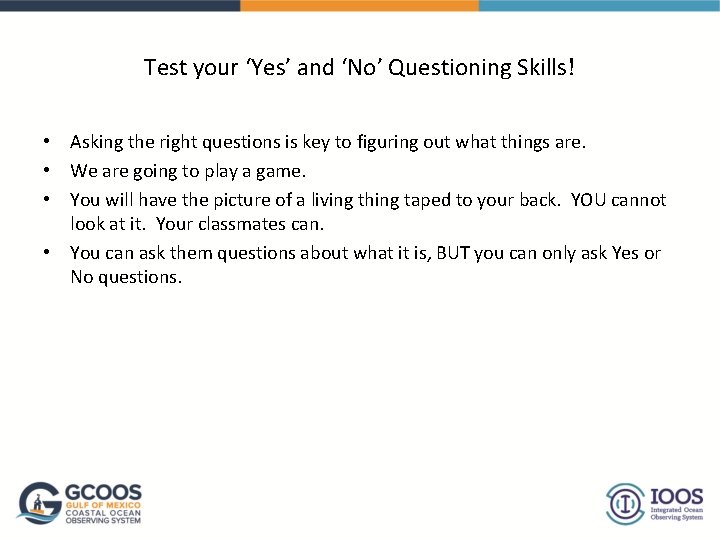 Test your ‘Yes’ and ‘No’ Questioning Skills!

• Asking the right questions is key to figuring out what things are.
• We are going to play a game.
• You will have the picture of a living thing taped to your back. YOU cannot look at it. Your classmates can.
• You can ask them questions about what it is, BUT you can only ask Yes or No questions.

GCOOS
GULF OF MEXICO
COASTAL OCEAN
OBSERVING SYSTEM

IOOS
Integrated Ocean
Observing System